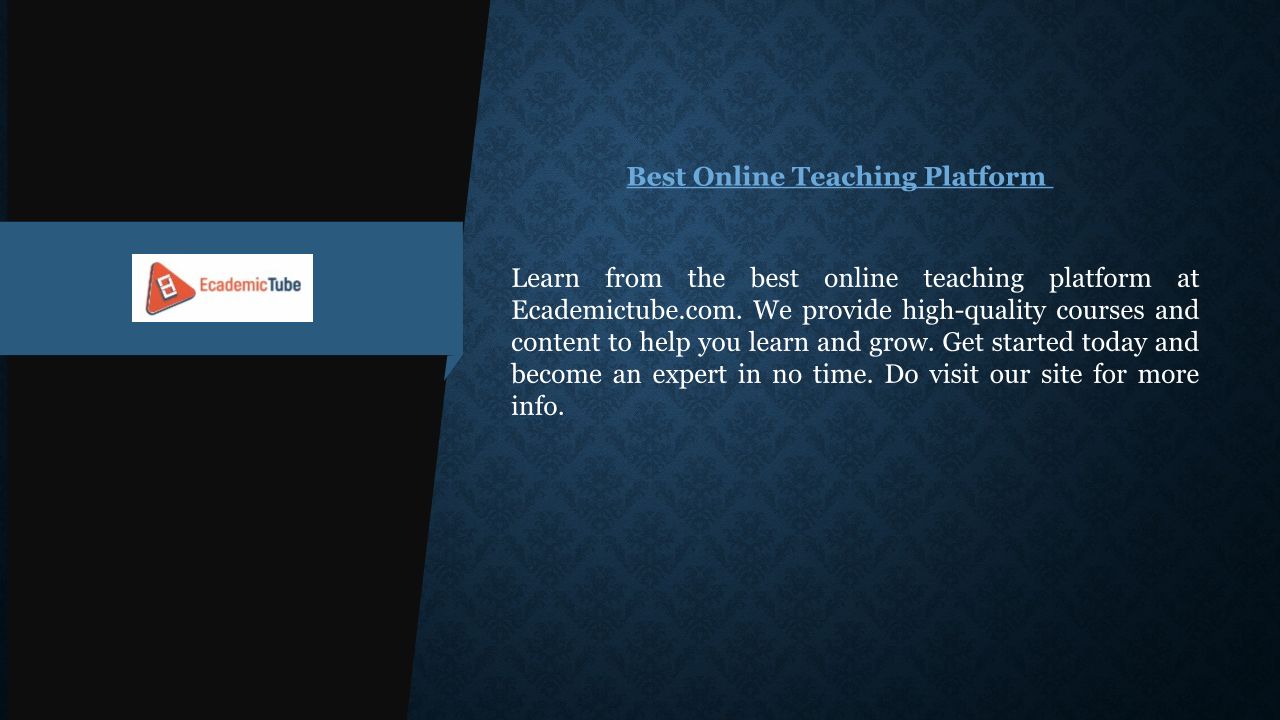 EcademicTube

Best Online Teaching Platform

Learn from the best online teaching platform at Ecademictube.com. We provide high-quality courses and content to help you learn and grow. Get started today and become an expert in no time. Do visit our site for more info.